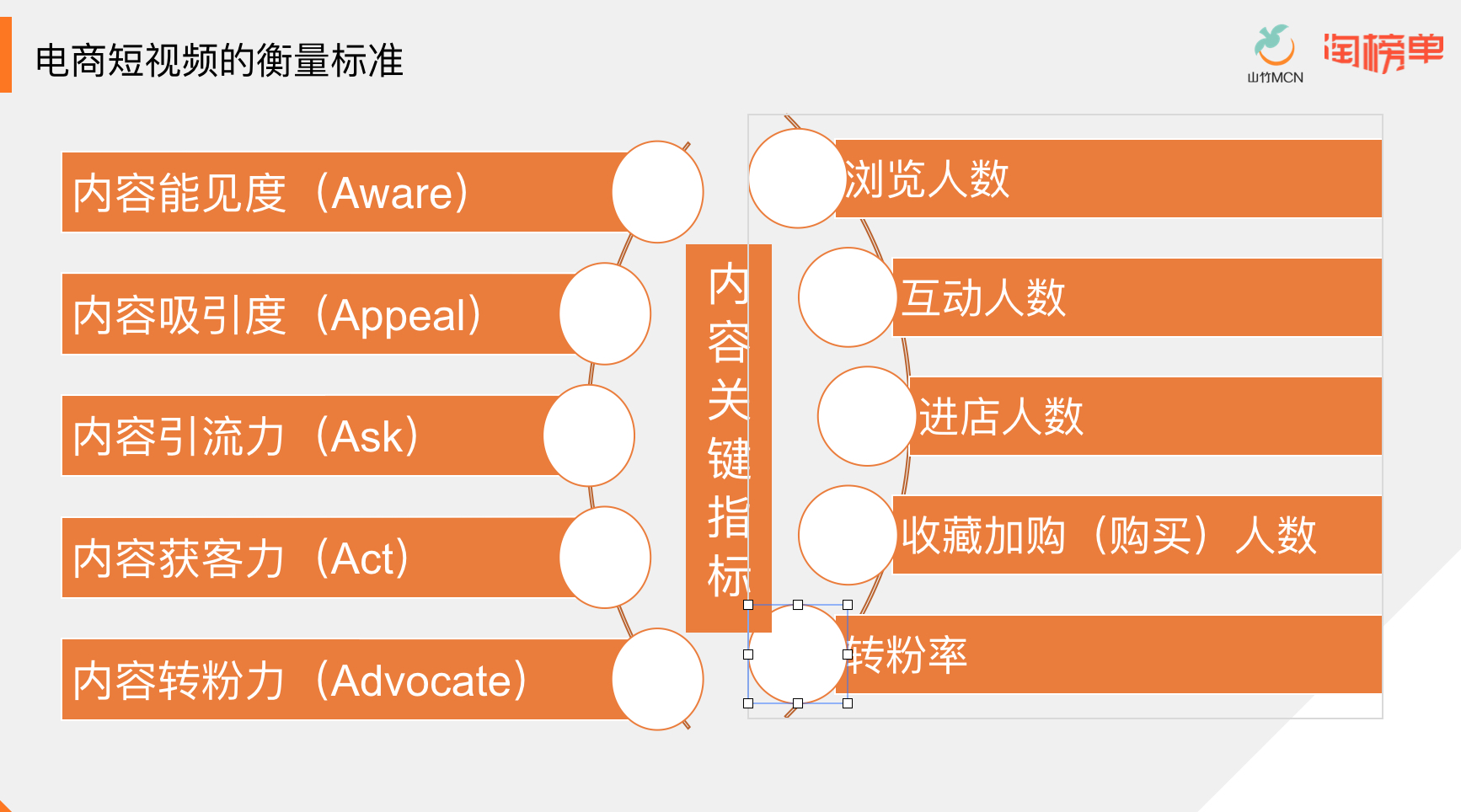 电商短视频的衡量标准

山竹MCN

淘榜单

内容能见度（Aware）

内容吸引度（Appeal）

内容引流力（Ask）

内容获客力（Act）

内容转粉力（Advocate）

内容关键指标

浏览人数

互动人数

进店人数

收藏加购（购买）人数

转粉率